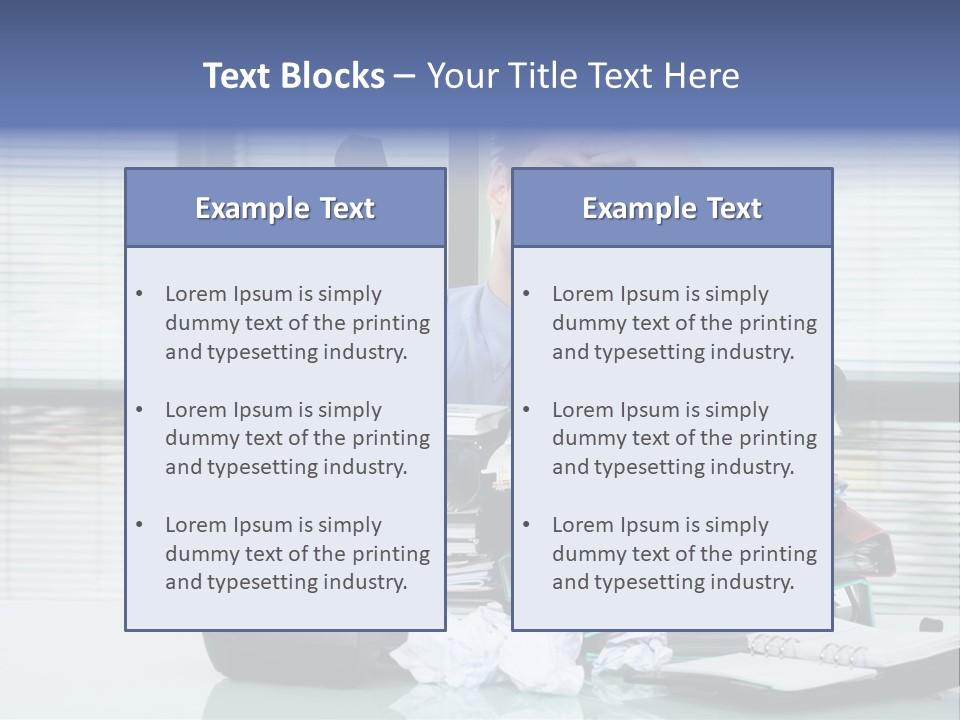 Text Blocks – Your Title Text Here

Example Text

• Lorem Ipsum is simply dummy text of the printing and typesetting industry.

• Lorem Ipsum is simply dummy text of the printing and typesetting industry.

• Lorem Ipsum is simply dummy text of the printing and typesetting industry.

Example Text

• Lorem Ipsum is simply dummy text of the printing and typesetting industry.

• Lorem Ipsum is simply dummy text of the printing and typesetting industry.

• Lorem Ipsum is simply dummy text of the printing and typesetting industry.